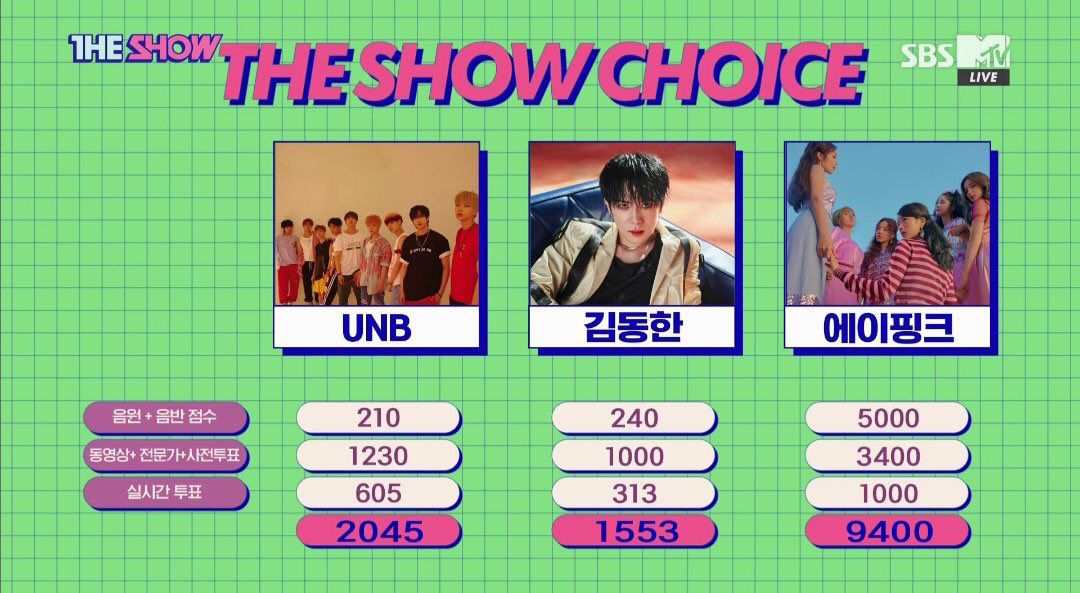 THE SHOW THE SHOW CHOICE

SBS MTV LIVE

| | UNB | 김동한 | 에이핑크 |
|---|---|---|---|
| 음원 + 음반 점수 | 210 | 240 | 5000 |
| 동영상+ 전문가+사전투표 | 1230 | 1000 | 3400 |
| 실시간 투표 | 605 | 313 | 1000 |
| | 2045 | 1553 | 9400 |